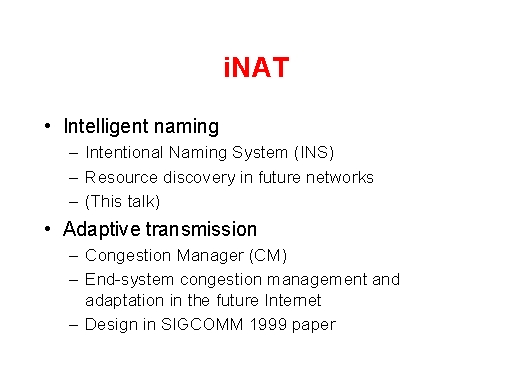 iNAT

• Intelligent naming
– Intentional Naming System (INS)
– Resource discovery in future networks
– (This talk)

• Adaptive transmission
– Congestion Manager (CM)
– End-system congestion management and adaptation in the future Internet
– Design in SIGCOMM 1999 paper